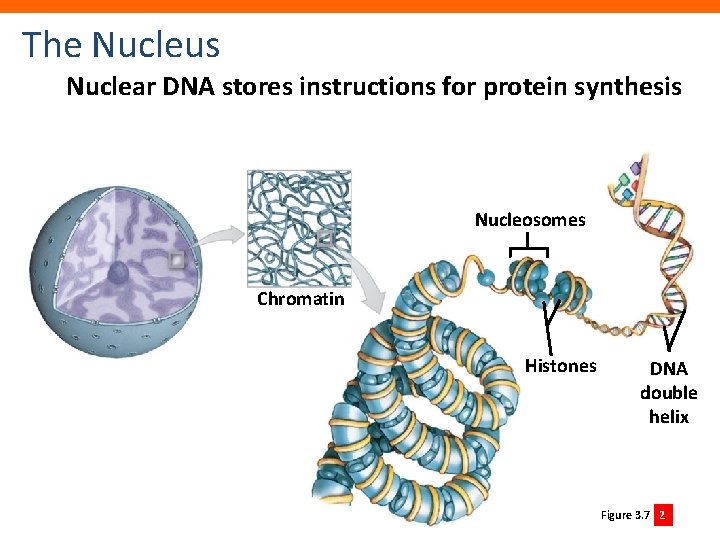 The Nucleus

Nuclear DNA stores instructions for protein synthesis

Chromatin

Nucleosomes

Histones

DNA double helix

Figure 3.7 2